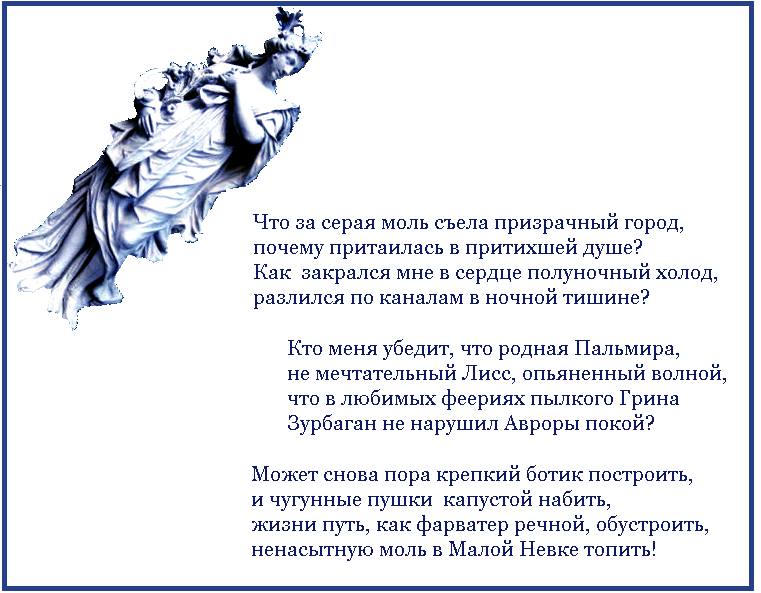 Что за серая моль съела призрачный город,
почему притаилась в притихшей душе?
Как закрался мне в сердце полуночный холод,
разлился по каналам в ночной тишине?

Кто меня убедит, что родная Пальмира,
не мечтательный Лисс, опьяненный волной,
что в любимых феериях пылкого Грина
Зурбаган не нарушил Авроры покой?

Может снова пора крепкий ботик построить,
и чугунные пушки капустой набить,
жизни путь, как фарватер речной, обустроить,
ненасытную моль в Малой Невке топить!